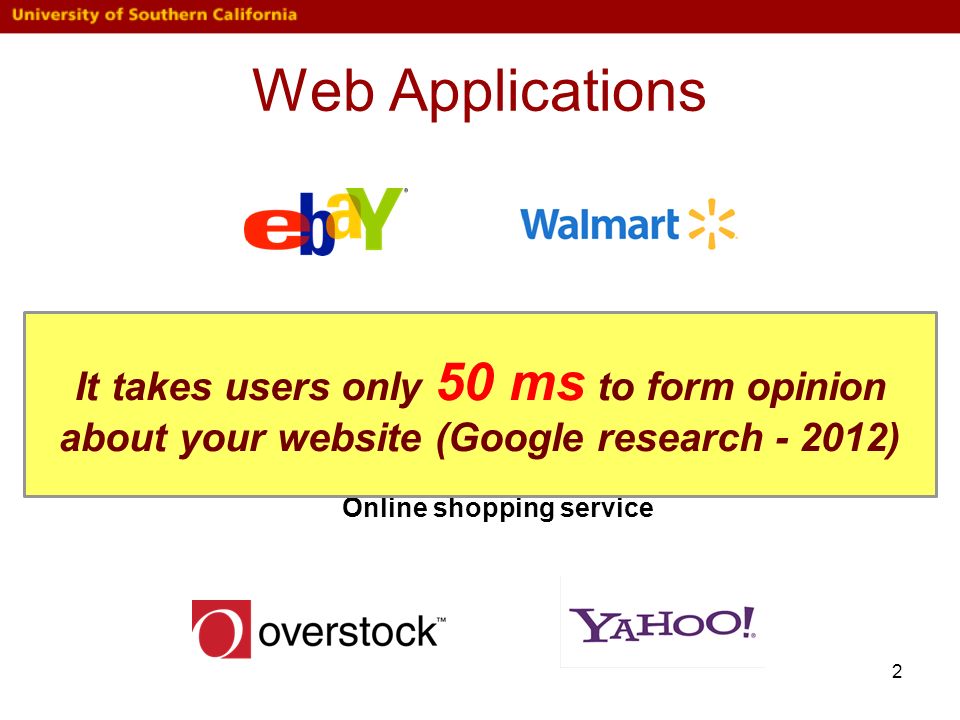 University of Southern California

Web Applications

ebaY

Walmart

It takes users only 50 ms to form opinion about your website (Google research - 2012)

Online shopping service

overstock™

YAHOO!

2